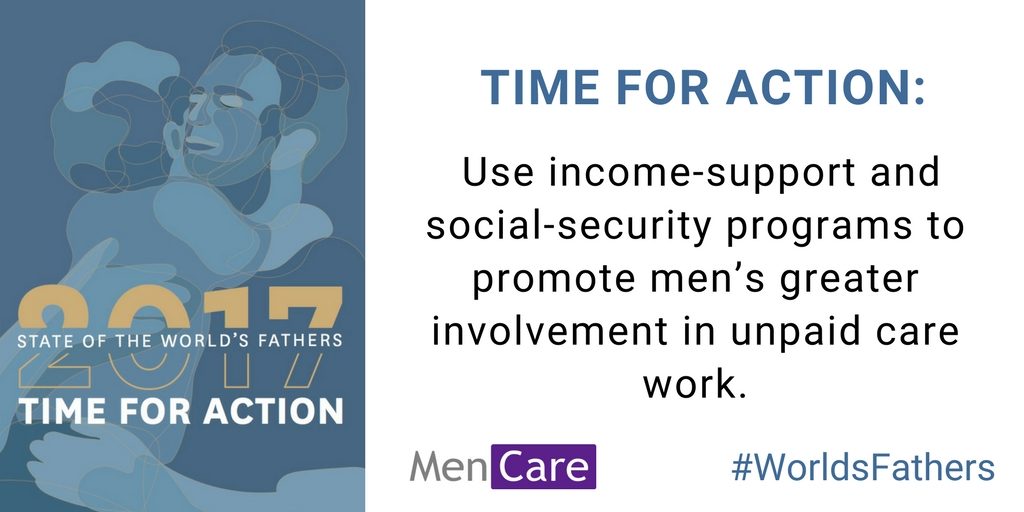 2017
STATE OF THE WORLD'S FATHERS
TIME FOR ACTION

TIME FOR ACTION:

Use income-support and social-security programs to promote men's greater involvement in unpaid care work.

MenCare

#WorldsFathers